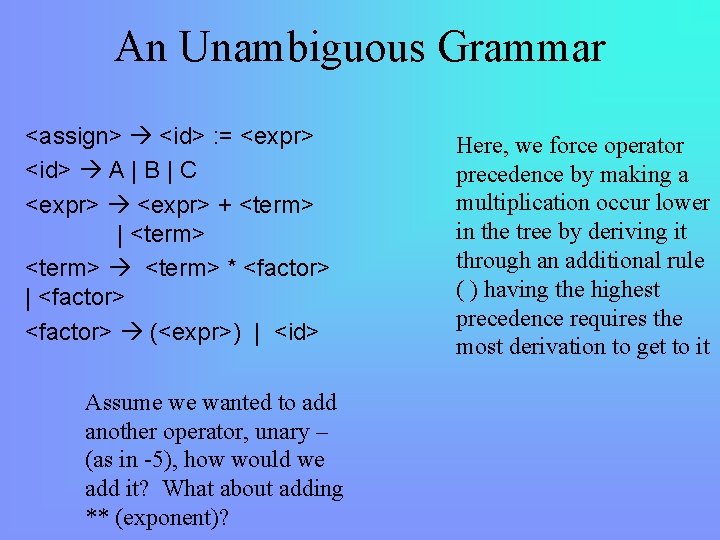 An Unambiguous Grammar

<assign> → <id> := <expr>
<id> → A | B | C
<expr> → <expr> + <term>
| <term>
<term> → <term> * <factor>
| <factor>
<factor> → (<expr>) | <id>

Here, we force operator precedence by making a multiplication occur lower in the tree by deriving it through an additional rule
( ) having the highest precedence requires the most derivation to get to it

Assume we wanted to add another operator, unary – (as in -5), how would we add it? What about adding ** (exponent)?